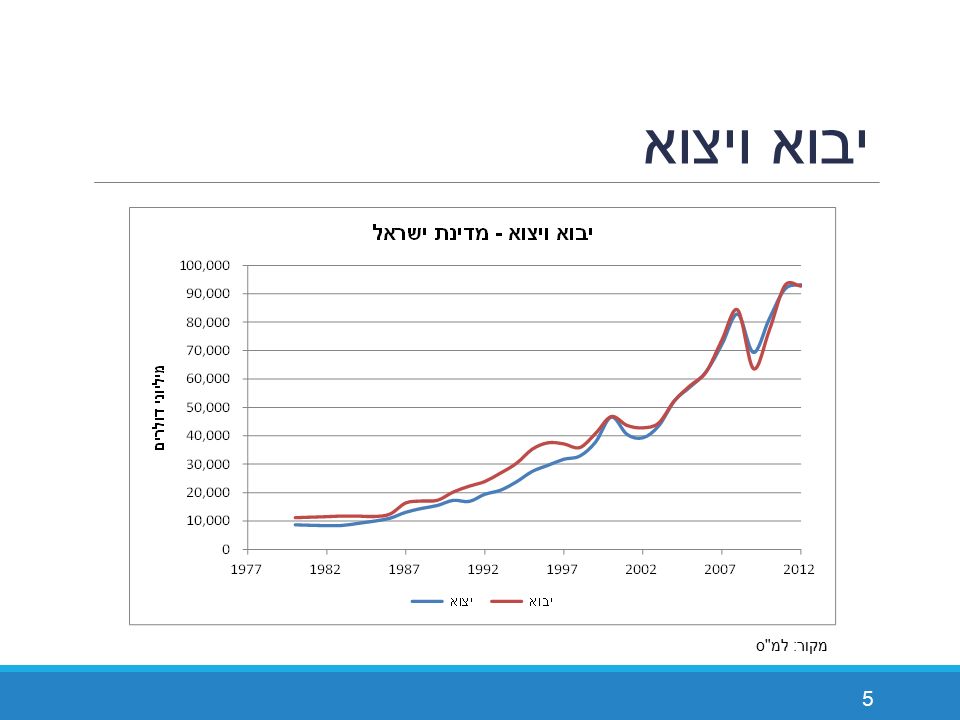 יבוא ויצוא

יבוא ויצוא - מדינת ישראל

מיליוני דולרים

100,000
90,000
80,000
70,000
60,000
50,000
40,000
30,000
20,000
10,000
0

1977 1982 1987 1992 1997 2002 2007 2012

יצוא יבוא

מקור: למ"ס

5